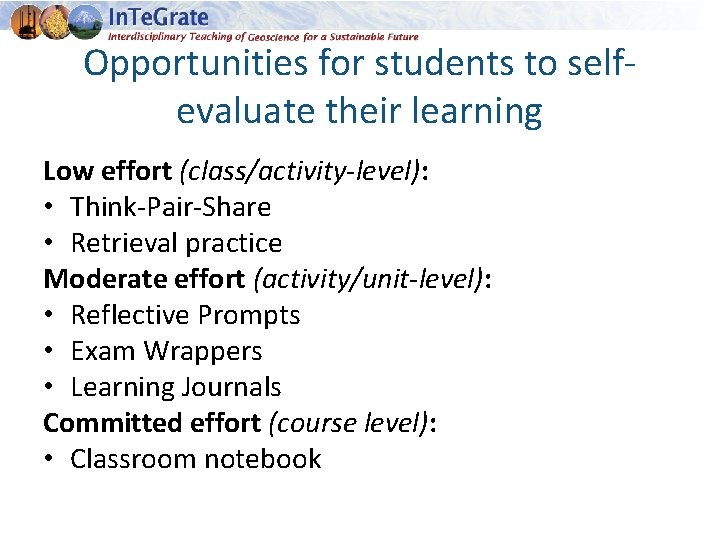 InTeGrate
Interdisciplinary Teaching of Geoscience for a Sustainable Future

Opportunities for students to self-evaluate their learning

Low effort (class/activity-level):
• Think-Pair-Share
• Retrieval practice
Moderate effort (activity/unit-level):
• Reflective Prompts
• Exam Wrappers
• Learning Journals
Committed effort (course level):
• Classroom notebook